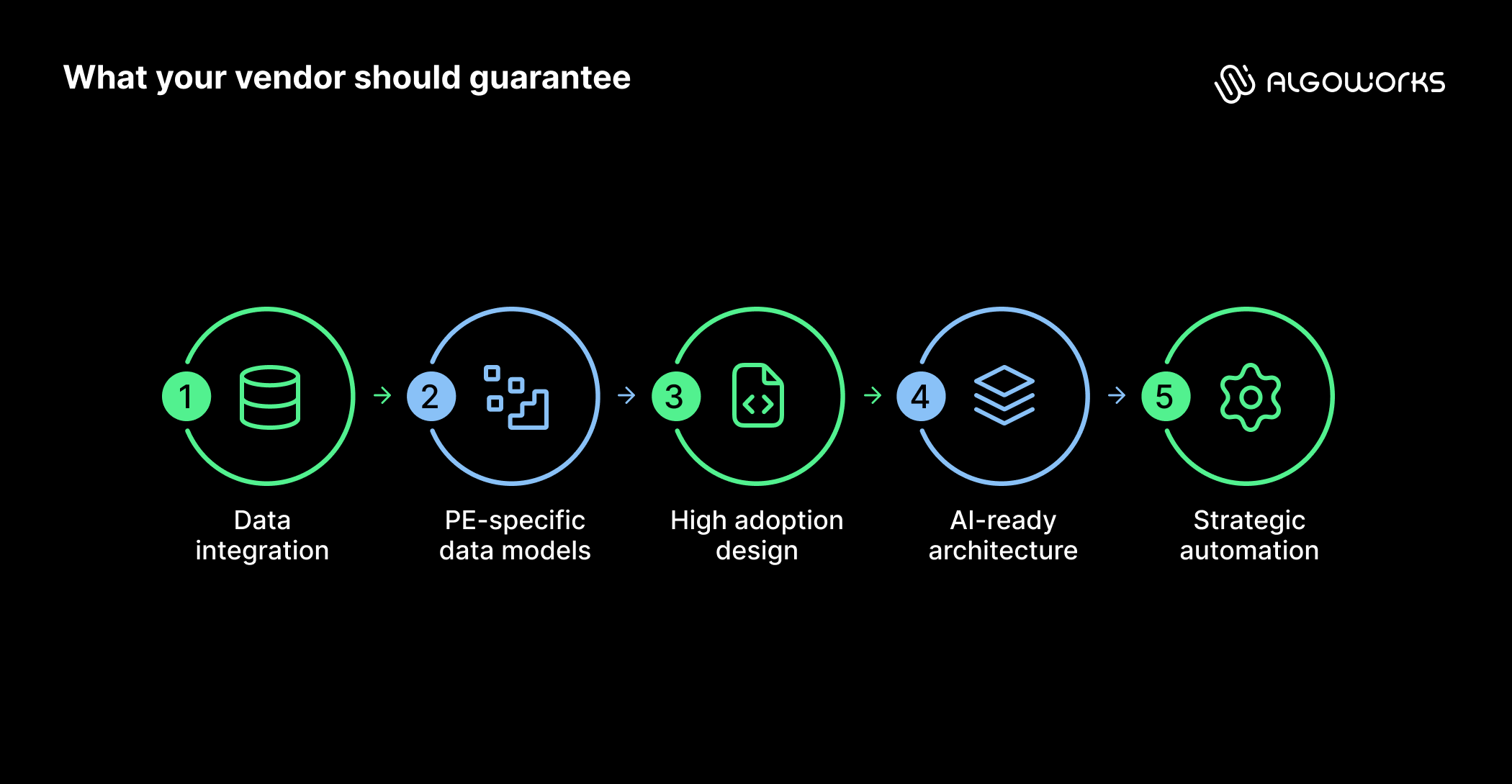 What your vendor should guarantee

ALGOWORKS

1
Data integration

2
PE-specific data models

3
High adoption design

4
AI-ready architecture

5
Strategic automation